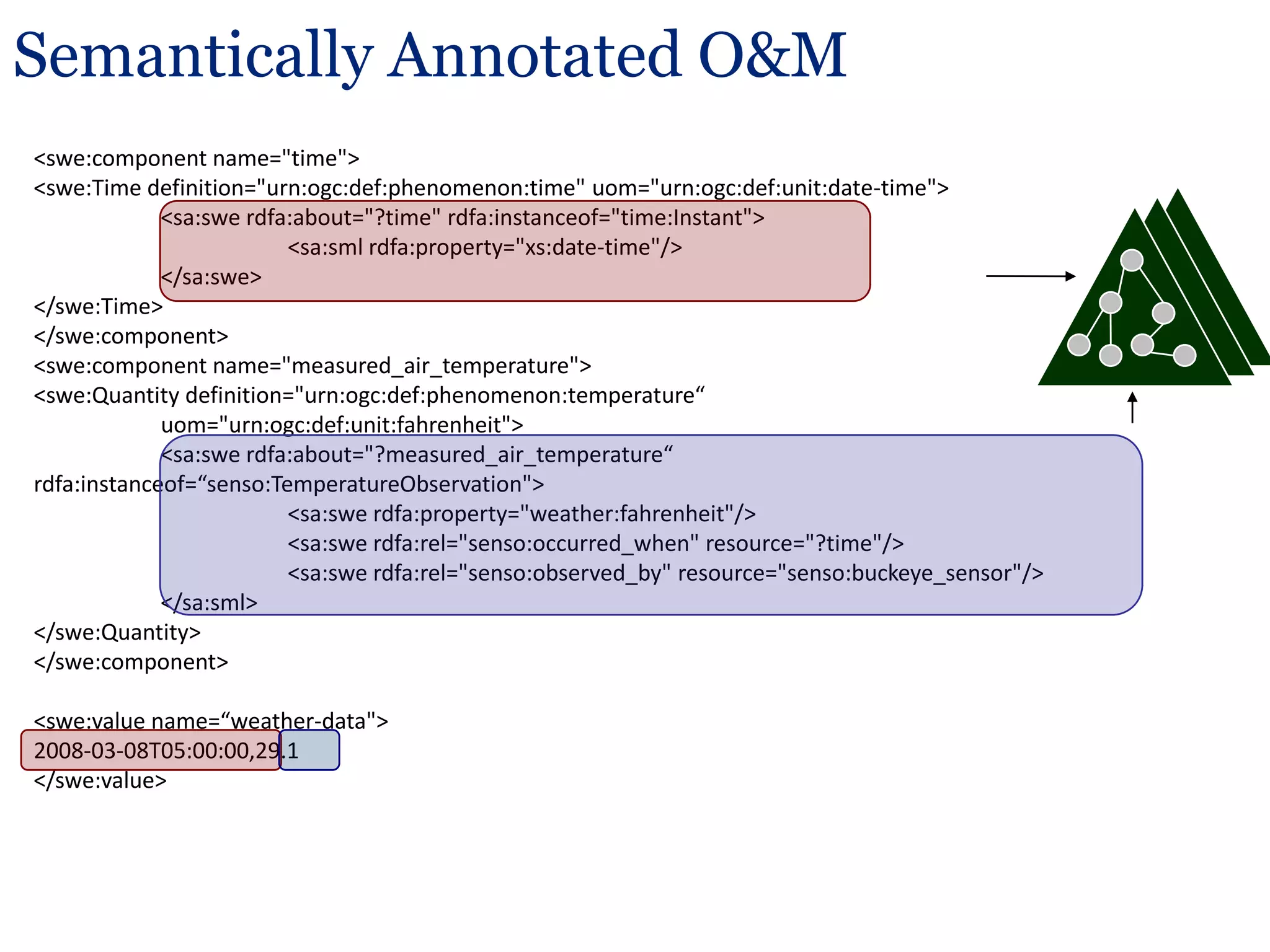 Semantically Annotated O&M

<swe:component name="time">
<swe:Time definition="urn:ogc:def:phenomenon:time" uom="urn:ogc:def:unit:date-time">
<sa:swe rdfa:about="?time" rdfa:instanceof="time:Instant">
<sa:sml rdfa:property="xs:date-time"/>
</sa:swe>
</swe:Time>
</swe:component>
<swe:component name="measured_air_temperature">
<swe:Quantity definition="urn:ogc:def:phenomenon:temperature“
uom="urn:ogc:def:unit:fahrenheit">
<sa:swe rdfa:about="?measured_air_temperature“
rdfa:instanceof=“senso:TemperatureObservation">
<sa:swe rdfa:property="weather:fahrenheit"/>
<sa:swe rdfa:rel="senso:occurred_when" resource="?time"/>
<sa:swe rdfa:rel="senso:observed_by" resource="senso:buckeye_sensor"/>
</sa:sml>
</swe:Quantity>
</swe:component>

<swe:value name=“weather-data">
2008-03-08T05:00:00,29.1
</swe:value>